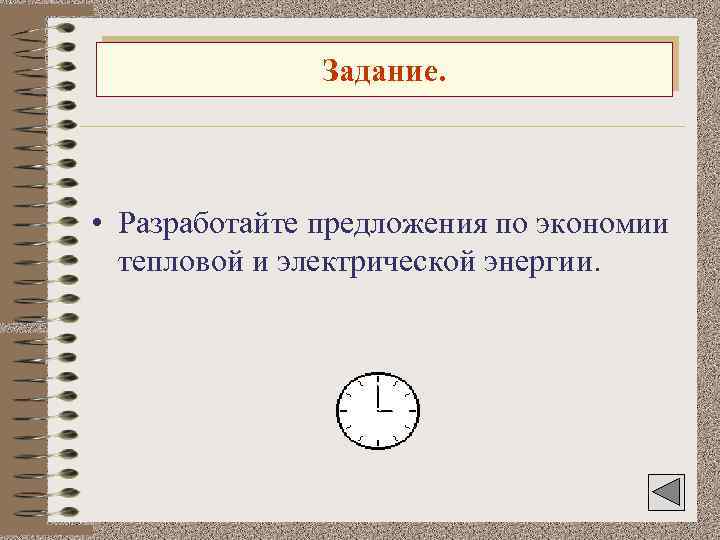 Задание.

• Разработайте предложения по экономии тепловой и электрической энергии.